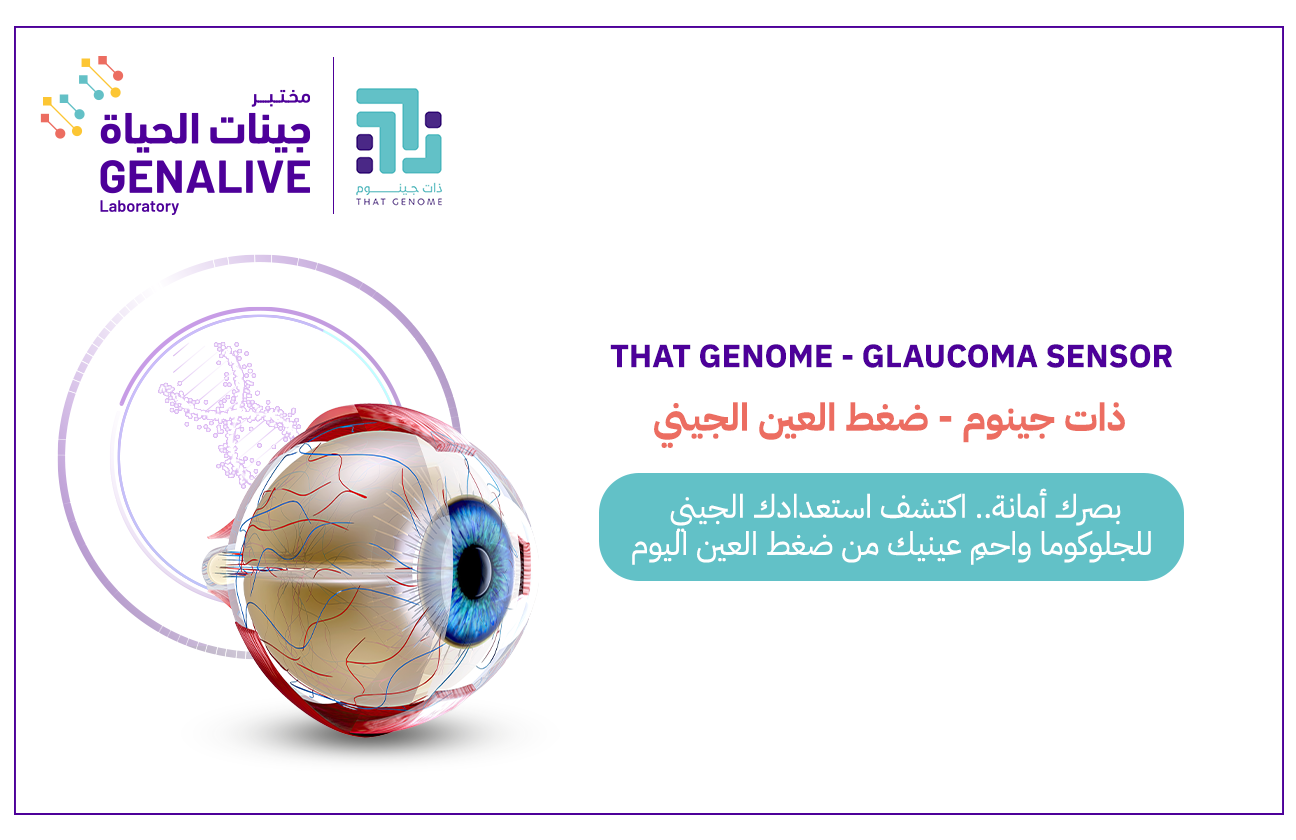 مختبر
جينات الحياة
GENALIVE
Laboratory

ذات جينوم
THAT GENOME

THAT GENOME - GLAUCOMA SENSOR

ذات جينوم - ضغط العين الجيني

بصرك أمانة.. اكتشف استعدادك الجيني للجلوكوما واحمِ عينيك من ضغط العين اليوم